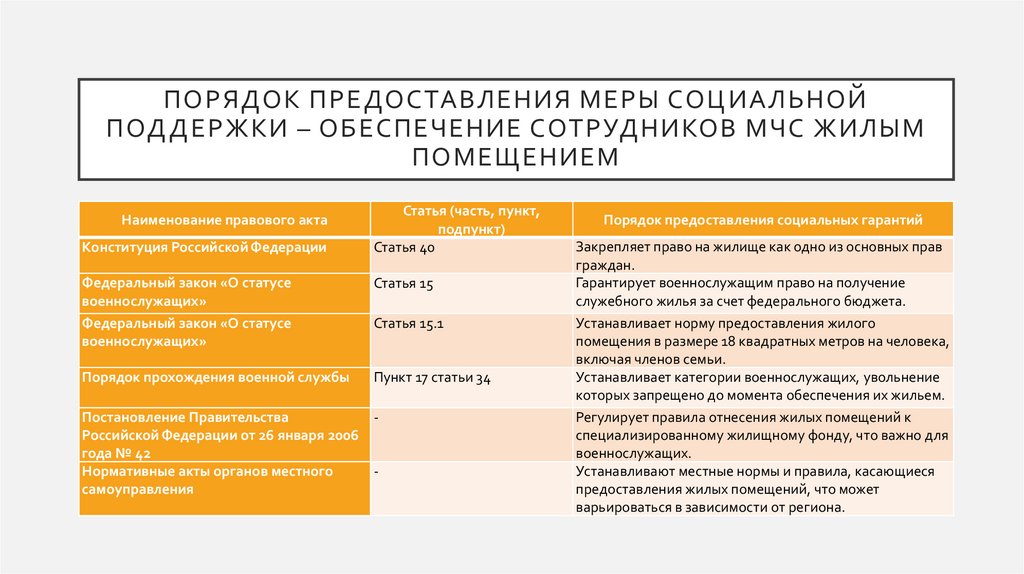 ПОРЯДОК ПРЕДОСТАВЛЕНИЯ МЕРЫ СОЦИАЛЬНОЙ ПОДДЕРЖКИ – ОБЕСПЕЧЕНИЕ СОТРУДНИКОВ МЧС ЖИЛЫМ ПОМЕЩЕНИЕМ

| Наименование правового акта | Статья (часть, пункт, подпункт) | Порядок предоставления социальных гарантий |
|---|---|---|
| Конституция Российской Федерации | Статья 40 | Закрепляет право на жилище как одно из основных прав граждан. |
| Федеральный закон «О статусе военнослужащих» | Статья 15 | Гарантирует военнослужащим право на получение служебного жилья за счет федерального бюджета. |
| Федеральный закон «О статусе военнослужащих» | Статья 15.1 | Устанавливает норму предоставления жилого помещения в размере 18 квадратных метров на человека, включая членов семьи. |
| Порядок прохождения военной службы | Пункт 17 статьи 34 | Устанавливает категории военнослужащих, увольнение которых запрещено до момента обеспечения их жильем. |
| Постановление Правительства Российской Федерации от 26 января 2006 года № 42 | - | Регулирует правила отнесения жилых помещений к специализированному жилищному фонду, что важно для военнослужащих. |
| Нормативные акты органов местного самоуправления | - | Устанавливают местные нормы и правила, касающиеся предоставления жилых помещений, что может варьироваться в зависимости от региона. |